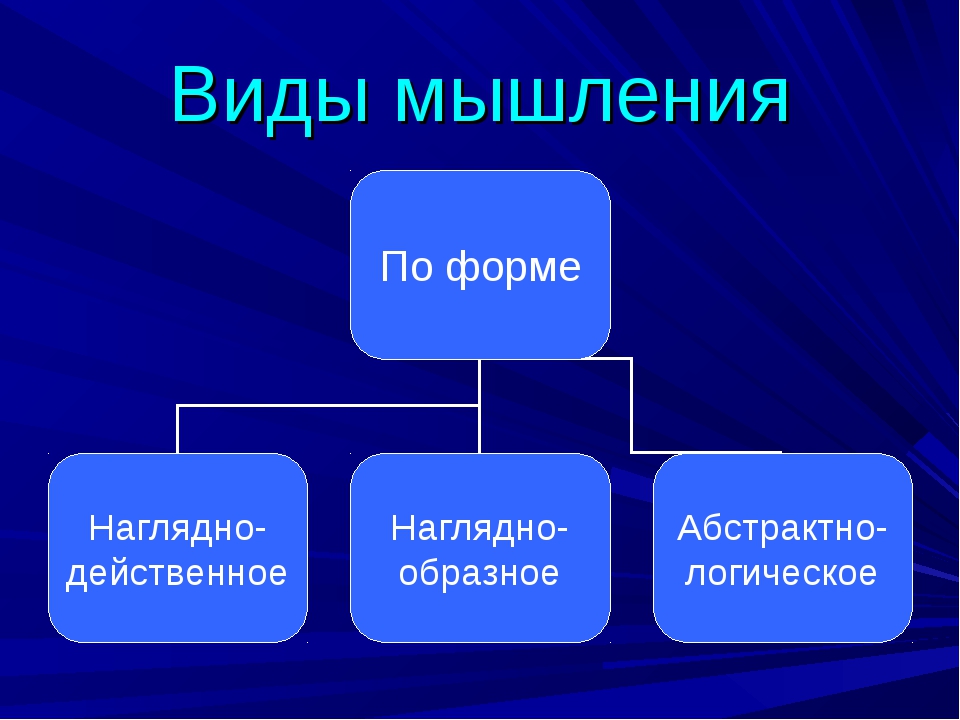 Виды мышления

По форме

Наглядно-действенное

Наглядно-образное

Абстрактно-логическое